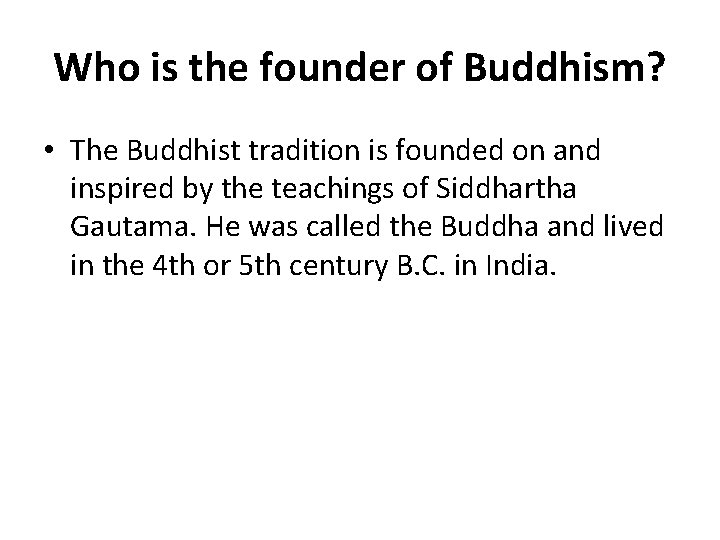 Who is the founder of Buddhism?

• The Buddhist tradition is founded on and inspired by the teachings of Siddhartha Gautama. He was called the Buddha and lived in the 4th or 5th century B.C. in India.